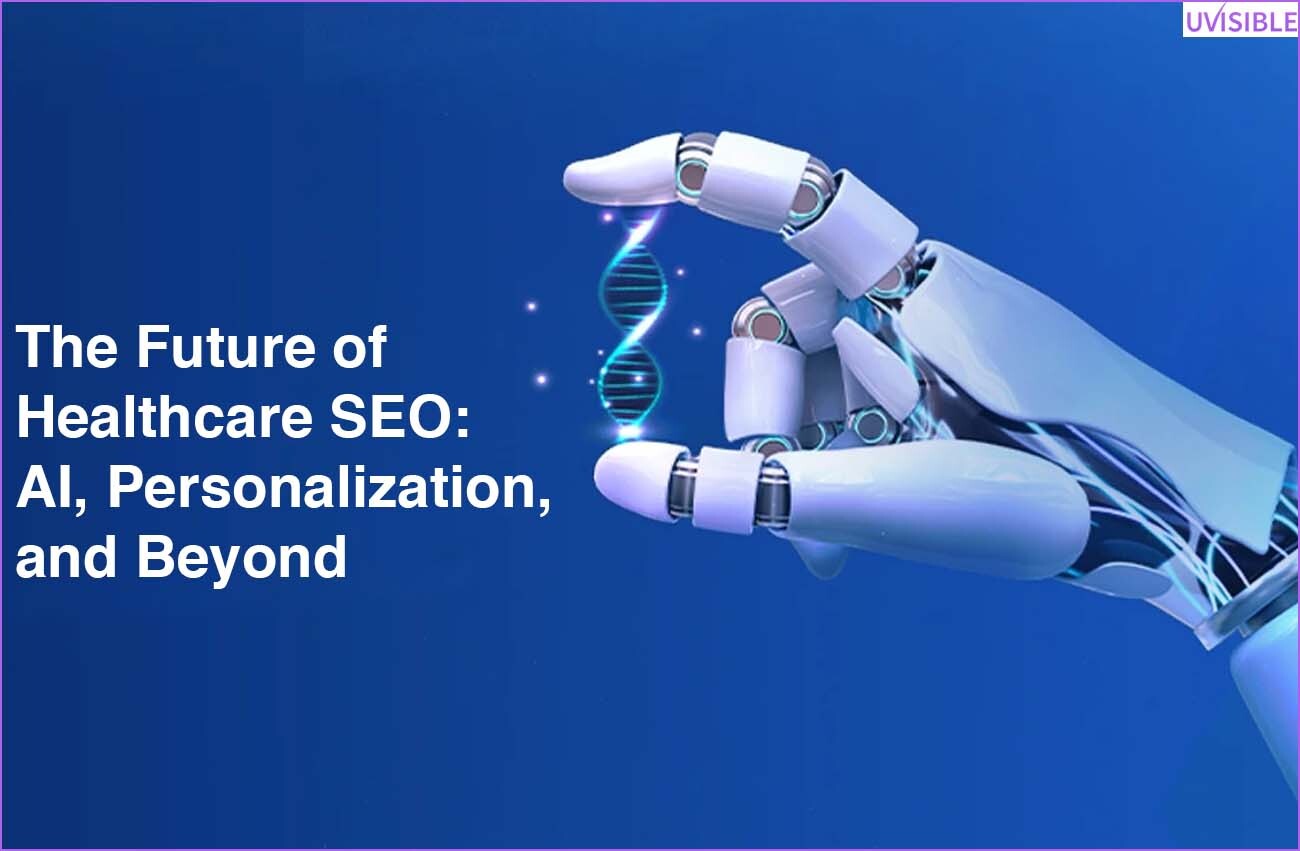 UVISIBLE

The Future of Healthcare SEO: AI, Personalization, and Beyond